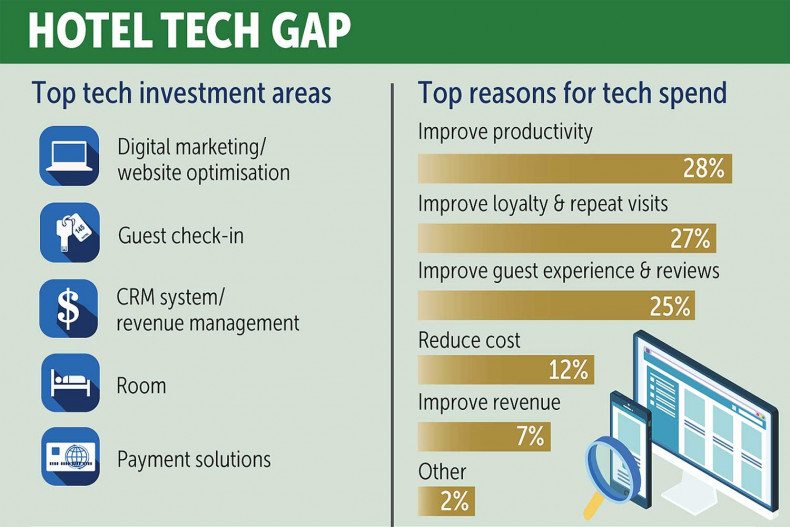 HOTEL TECH GAP

Top tech investment areas

Digital marketing/ website optimisation

145

Guest check-in

$

CRM system/ revenue management

Room

Payment solutions

Top reasons for tech spend

Improve productivity

28%

Improve loyalty & repeat visits

27%

Improve guest experience & reviews

25%

Reduce cost

12%

Improve revenue

7%

Other

2%